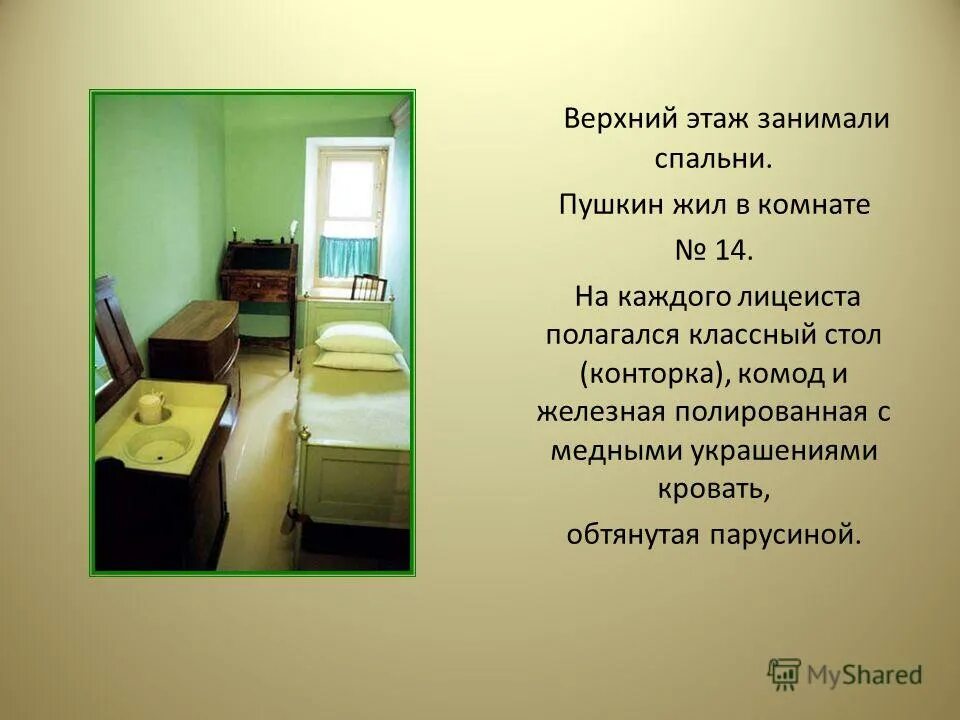 Верхний этаж занимали спальни.

Пушкин жил в комнате № 14.

На каждого лицеиста полагался классный стол (конторка), комод и железная полированная с медными украшениями кровать, обтянутая парусиной.

MyShared